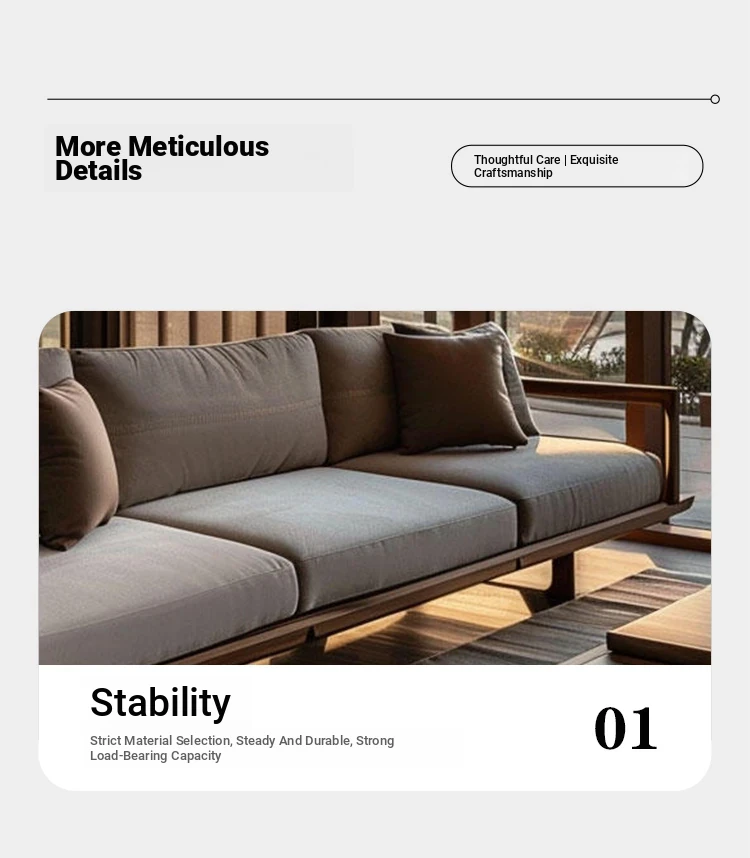 More Meticulous Details

Thoughtful Care | Exquisite Craftsmanship

Stability

Strict Material Selection, Steady And Durable, Strong Load-Bearing Capacity

01